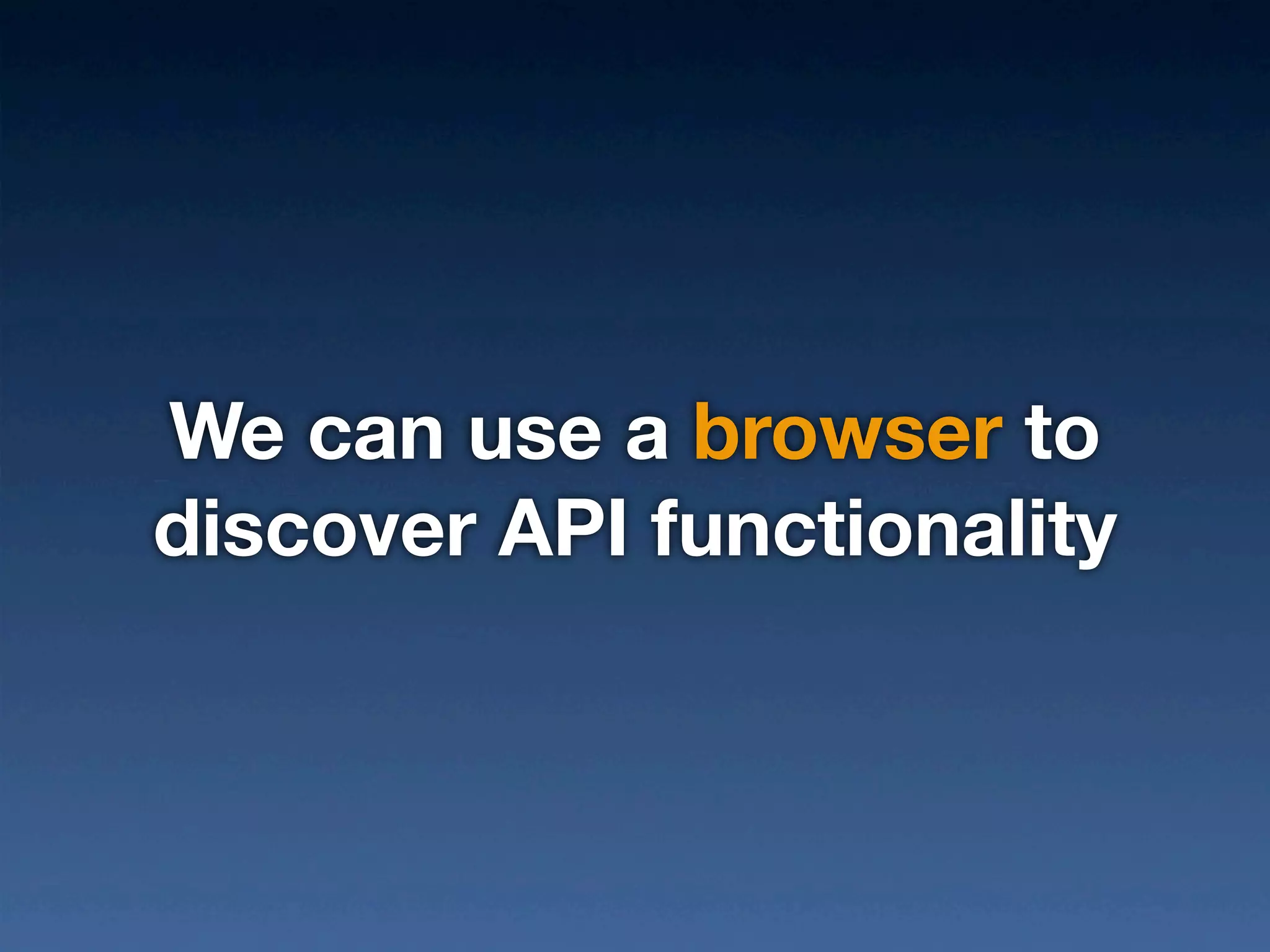 We can use a browser to discover API functionality